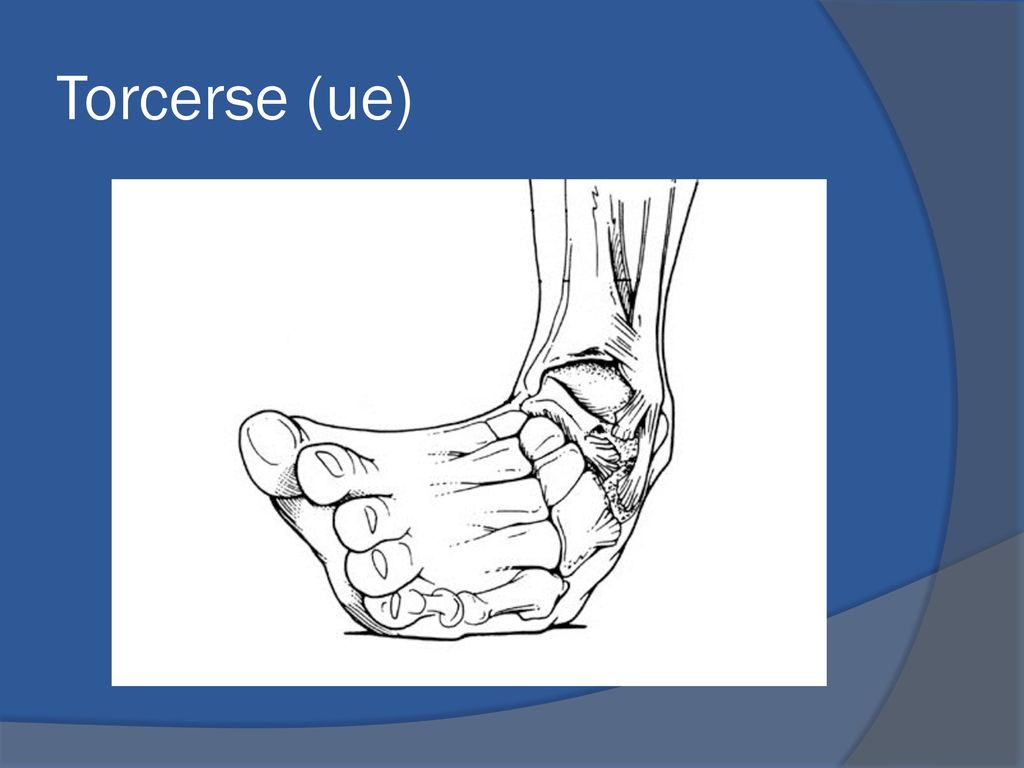 Torcerse (ue)